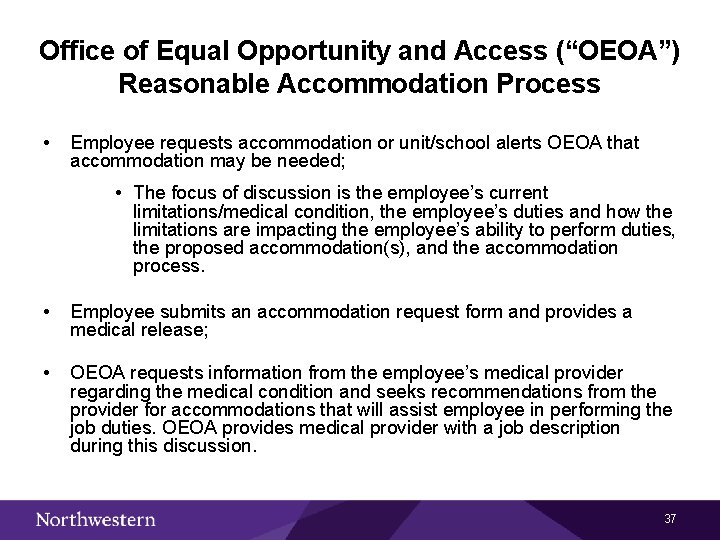 Office of Equal Opportunity and Access (“OEOA”)
Reasonable Accommodation Process

• Employee requests accommodation or unit/school alerts OEOA that accommodation may be needed;

• The focus of discussion is the employee’s current limitations/medical condition, the employee’s duties and how the limitations are impacting the employee’s ability to perform duties, the proposed accommodation(s), and the accommodation process.

• Employee submits an accommodation request form and provides a medical release;

• OEOA requests information from the employee’s medical provider regarding the medical condition and seeks recommendations from the provider for accommodations that will assist employee in performing the job duties. OEOA provides medical provider with a job description during this discussion.

Northwestern

37